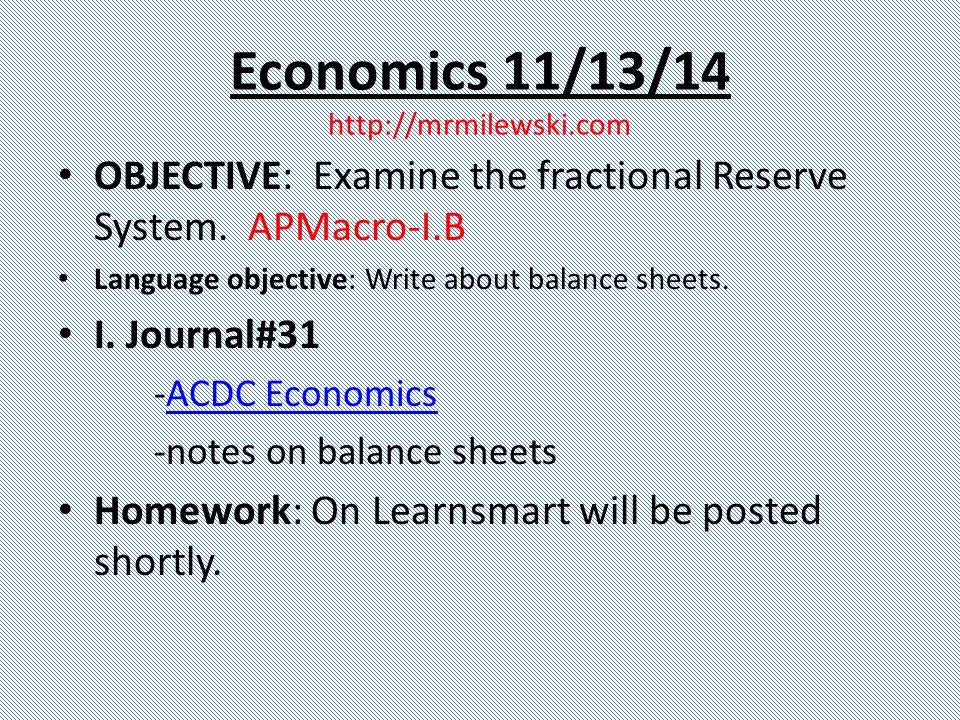 Economics 11/13/14
http://mrmilewski.com

• OBJECTIVE: Examine the fractional Reserve System. APMacro-I.B
• Language objective: Write about balance sheets.
• I. Journal#31
-ACDC Economics
-notes on balance sheets
• Homework: On Learnsmart will be posted shortly.